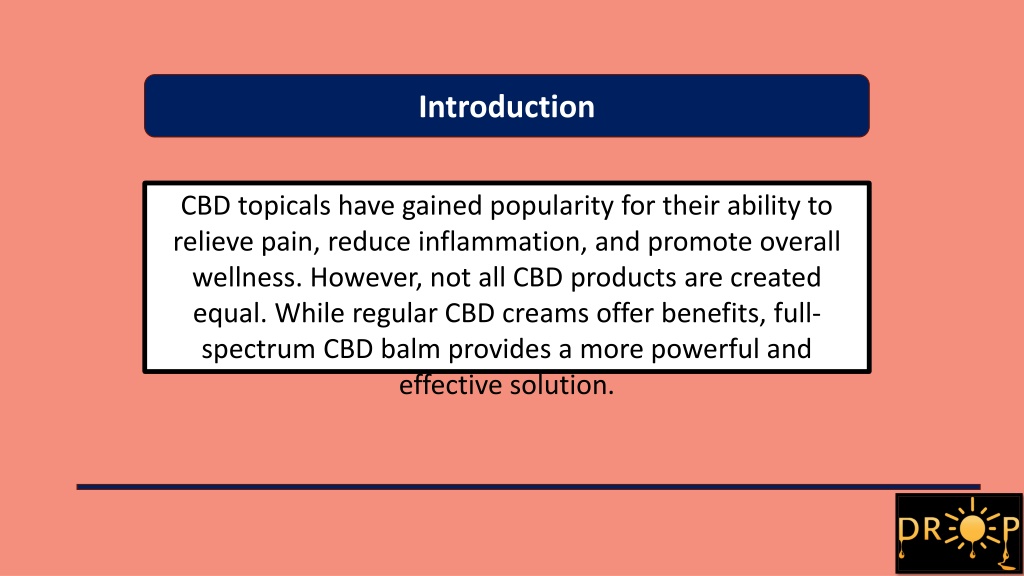 Introduction

CBD topicals have gained popularity for their ability to relieve pain, reduce inflammation, and promote overall wellness. However, not all CBD products are created equal. While regular CBD creams offer benefits, full-spectrum CBD balm provides a more powerful and effective solution.

DROP